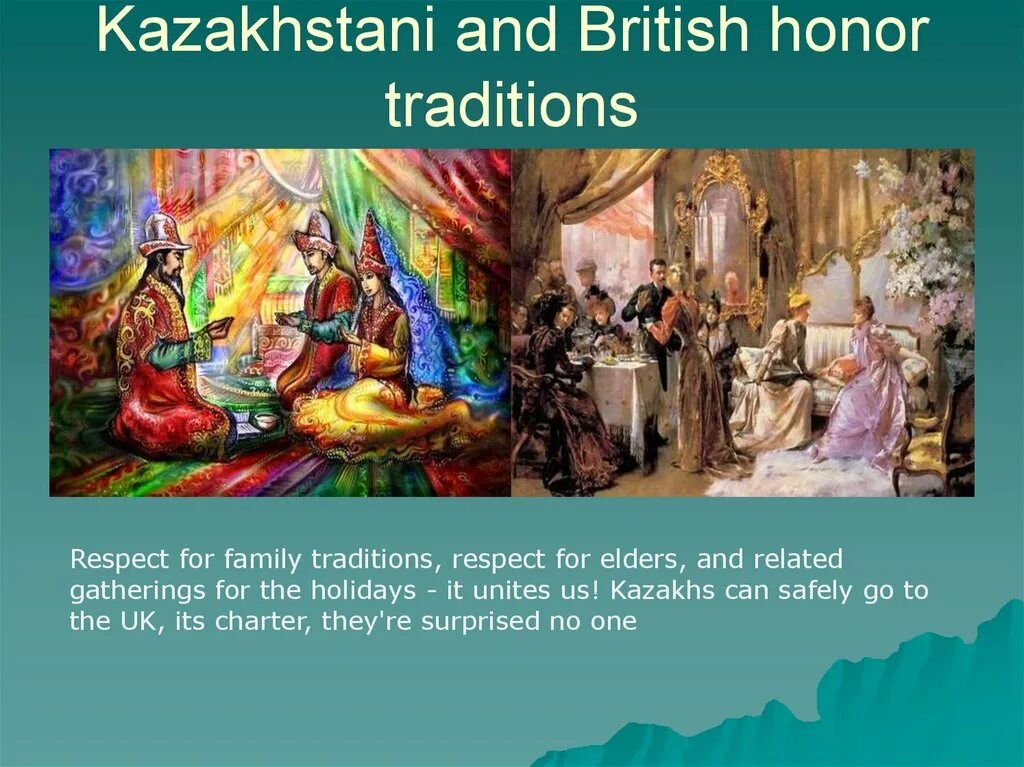 Kazakhstani and British honor traditions

Respect for family traditions, respect for elders, and related gatherings for the holidays - it unites us! Kazakhs can safely go to the UK, its charter, they're surprised no one